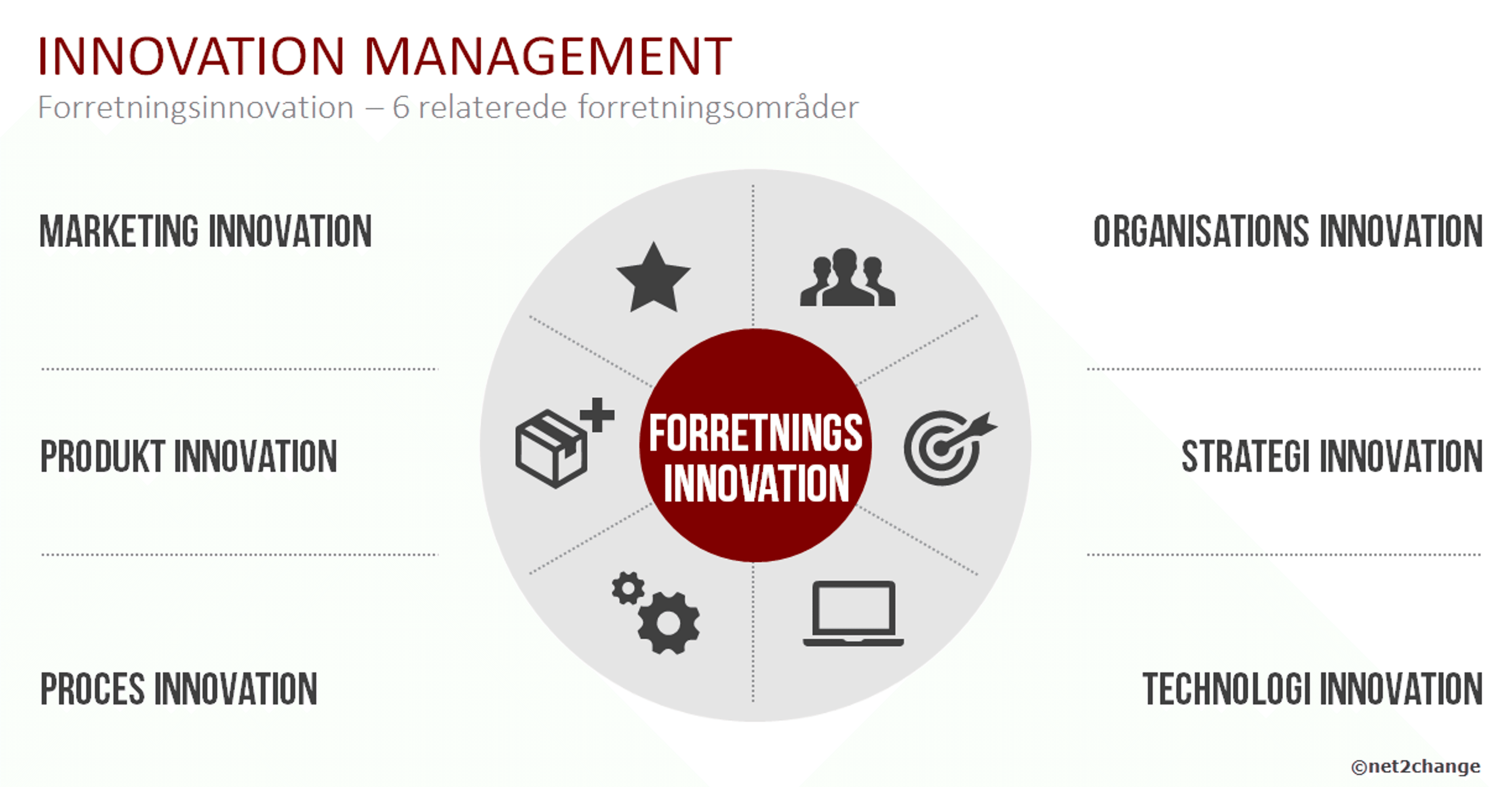 INNOVATION MANAGEMENT

Forretningsinnovation – 6 relaterede forretningsområder

MARKETING INNOVATION

PRODUKT INNOVATION

PROCES INNOVATION

FORRETNINGS INNOVATION

ORGANISATIONS INNOVATION

STRATEGI INNOVATION

TECHNOLOGI INNOVATION

©net2change